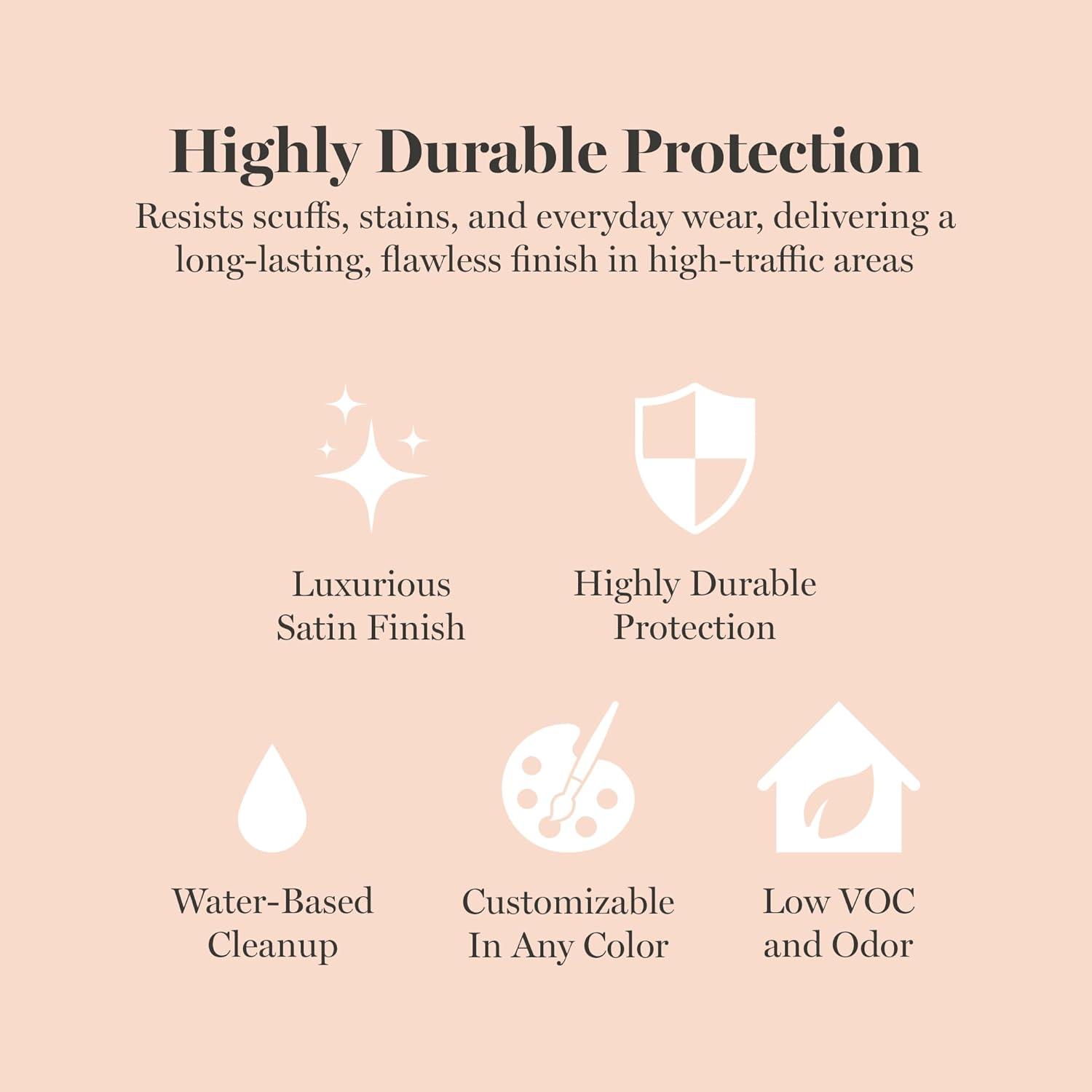 Highly Durable Protection

Resists scuffs, stains, and everyday wear, delivering a long-lasting, flawless finish in high-traffic areas

Luxurious Satin Finish

Highly Durable Protection

Water-Based Cleanup

Customizable In Any Color

Low VOC and Odor